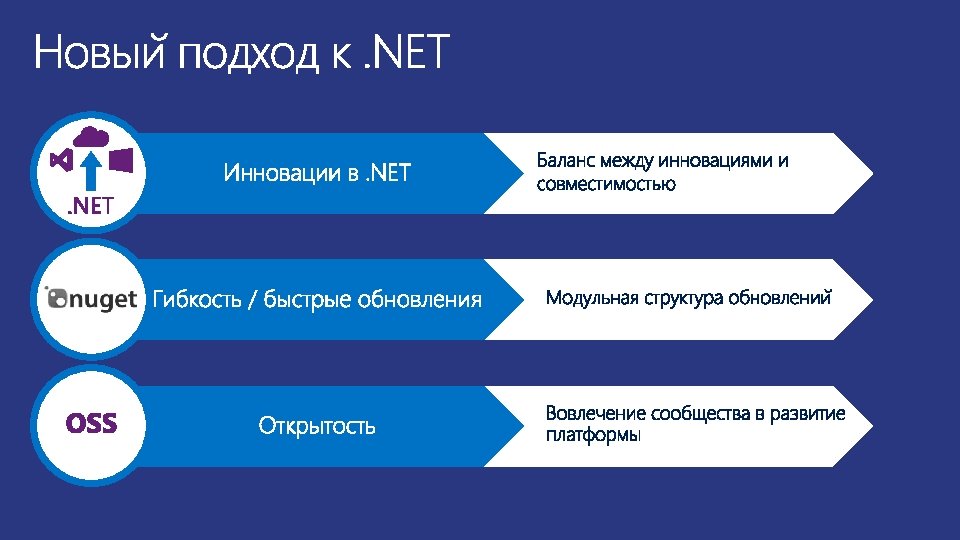 Новый подход к .NET

.NET

Инновации в .NET

Баланс между инновациями и совместимостью

nuget

Гибкость / быстрые обновления

Модульная структура обновлений

OSS

Открытость

Вовлечение сообщества в развитие платформы